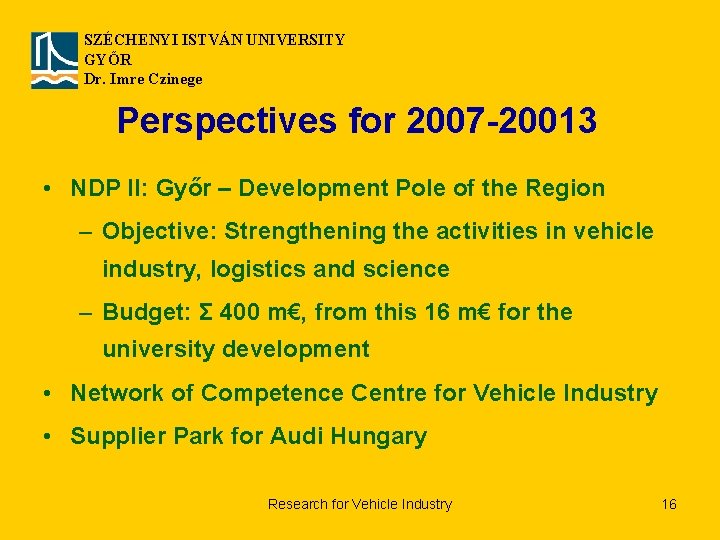 SZÉCHENYI ISTVÁN UNIVERSITY
GYŐR
Dr. Imre Czinege

Perspectives for 2007-20013

• NDP II: Győr – Development Pole of the Region
– Objective: Strengthening the activities in vehicle industry, logistics and science
– Budget: Σ 400 m€, from this 16 m€ for the university development
• Network of Competence Centre for Vehicle Industry
• Supplier Park for Audi Hungary

Research for Vehicle Industry

16